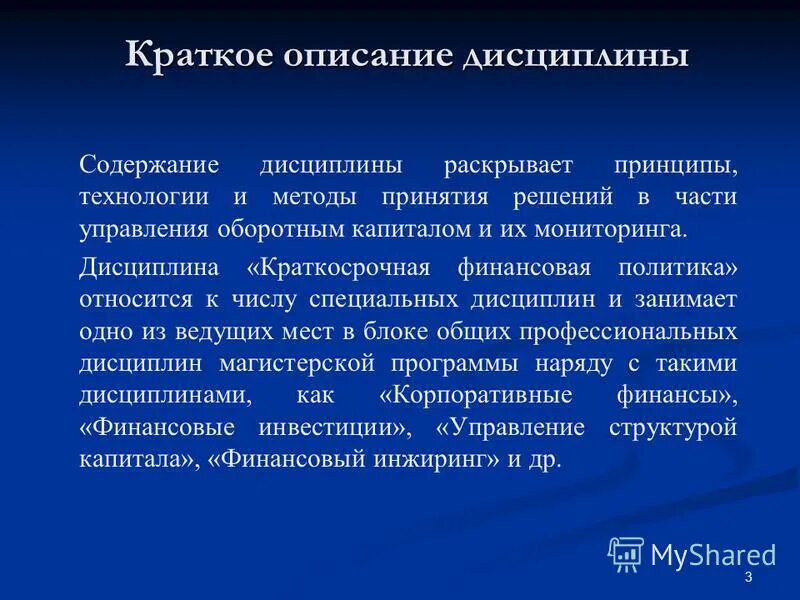 Краткое описание дисциплины

Содержание дисциплины раскрывает принципы, технологии и методы принятия решений в части управления оборотным капиталом и их мониторинга.

Дисциплина «Краткосрочная финансовая политика» относится к числу специальных дисциплин и занимает одно из ведущих мест в блоке общих профессиональных дисциплин магистерской программы наряду с такими дисциплинами, как «Корпоративные финансы», «Финансовые инвестиции», «Управление структурой капитала», «Финансовый инжиринг» и др.

MyShared

3